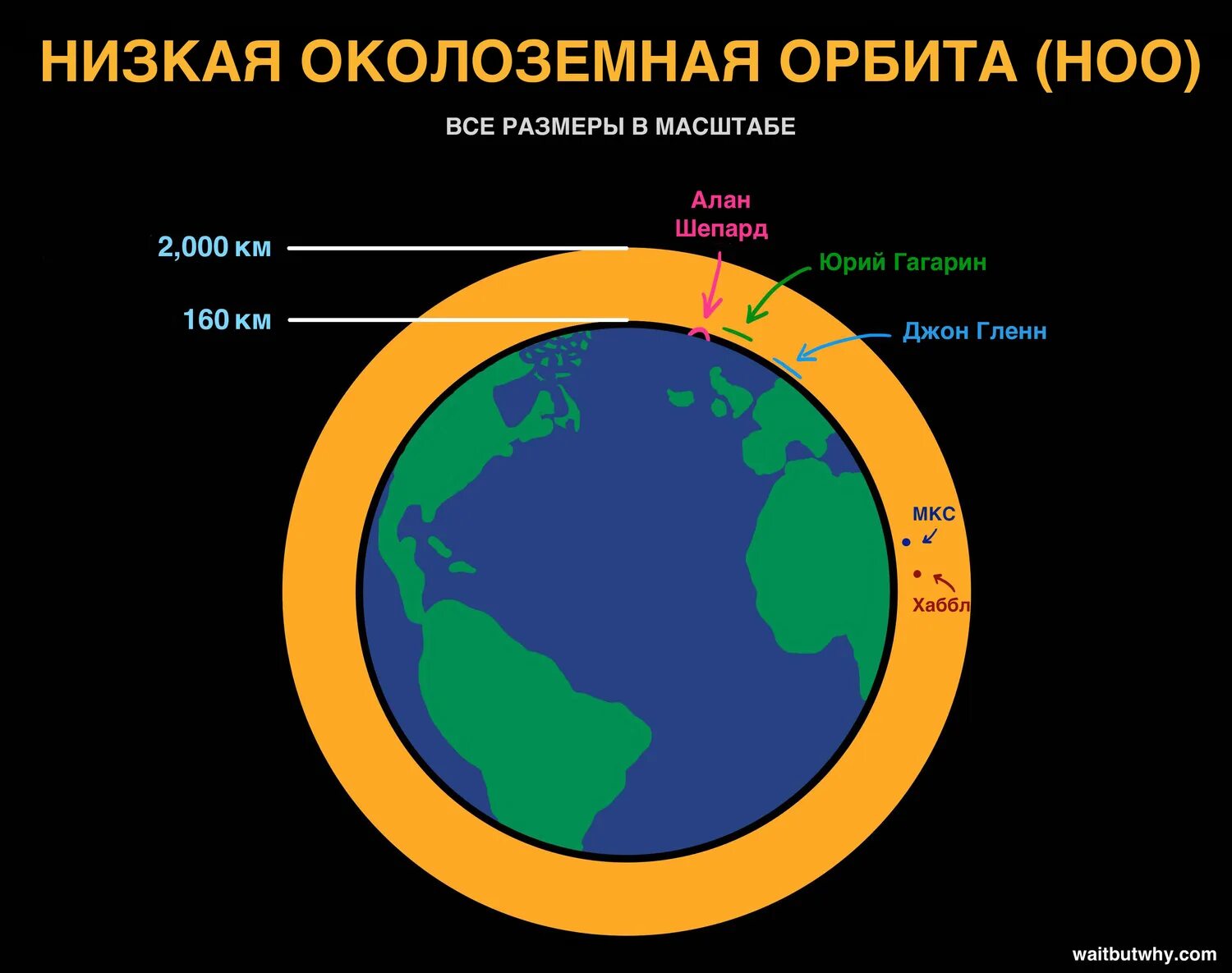 НИЗКАЯ ОКОЛОЗЕМНАЯ ОРБИТА (НОО)

ВСЕ РАЗМЕРЫ В МАСШТАБЕ

2,000 км

160 км

Алан Шепард

Юрий Гагарин

Джон Гленн

МКС

Хаббл

waitbutwhy.com